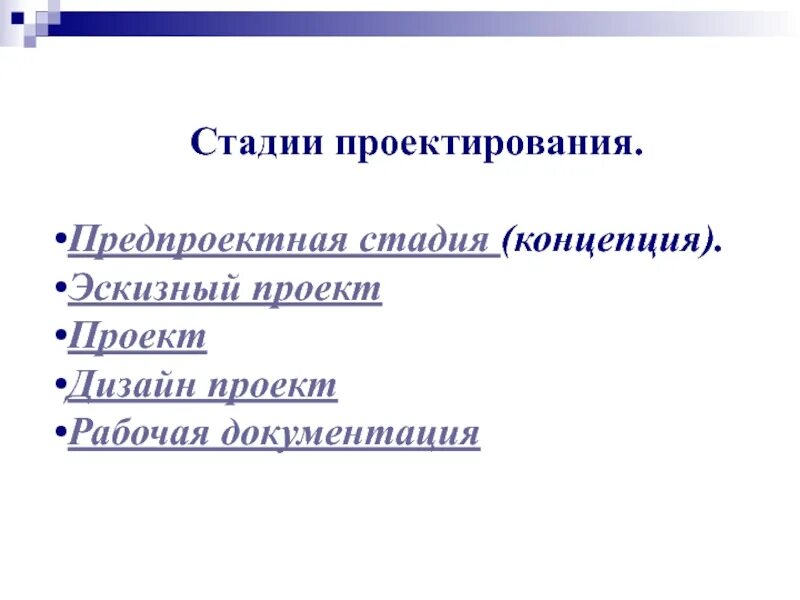 Стадии проектирования.

•Предпроектная стадия (концепция).
•Эскизный проект
•Проект
•Дизайн проект
•Рабочая документация